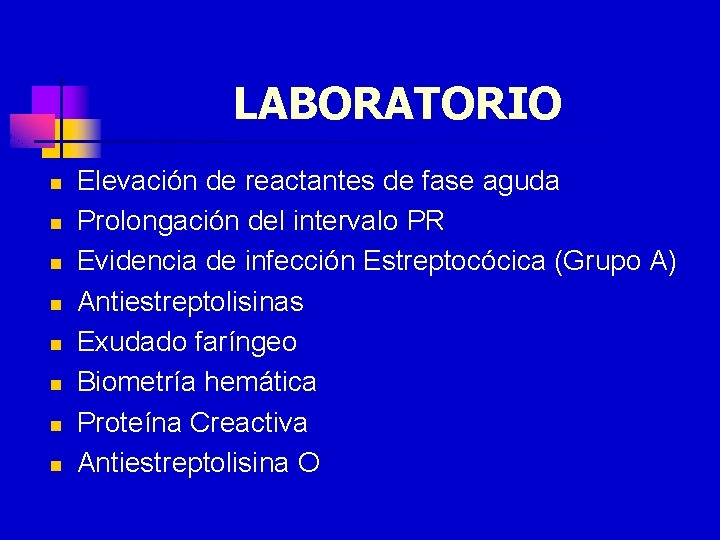 LABORATORIO

- Elevación de reactantes de fase aguda
- Prolongación del intervalo PR
- Evidencia de infección Estreptocócica (Grupo A)
- Antiestreptolisinas
- Exudado faríngeo
- Biometría hemática
- Proteína Creactiva
- Antiestreptolisina O